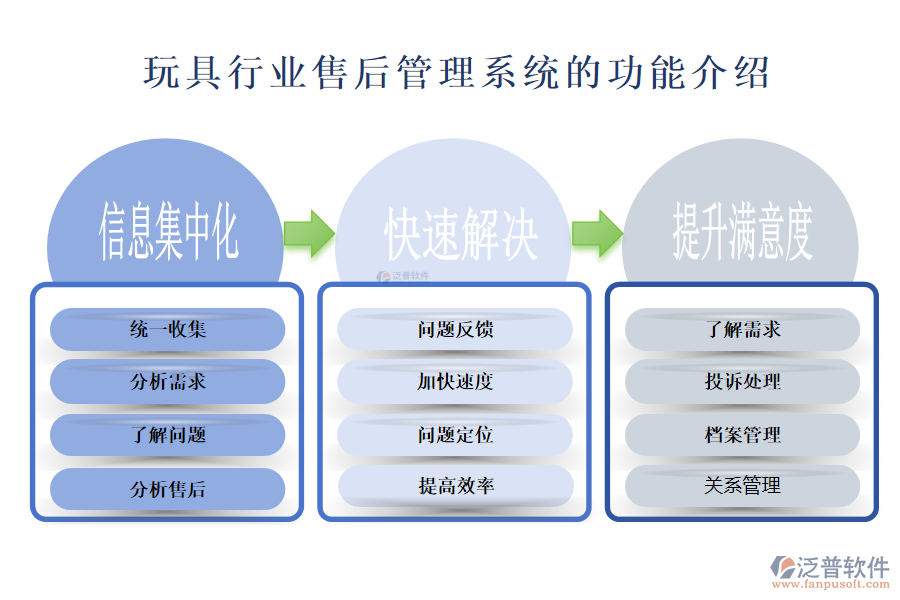 玩具行业售后管理系统的功能介绍

信息集中化

统一收集

分析需求

了解问题

分析售后

快速解决

泛普软件

问题反馈

加快速度

问题定位

提高效率

提升满意度

了解需求

投诉处理

档案管理

关系管理

泛普软件
www.fanpusoft.com